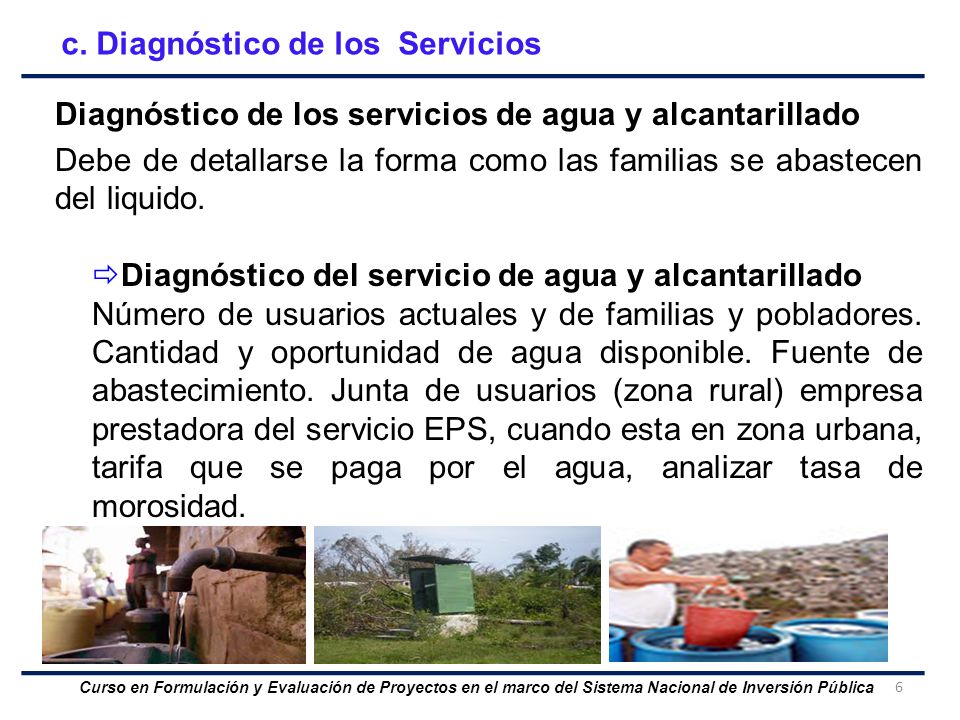 c. Diagnóstico de los Servicios

Diagnóstico de los servicios de agua y alcantarillado

Debe de detallarse la forma como las familias se abastecen del liquido.

⇨Diagnóstico del servicio de agua y alcantarillado
Número de usuarios actuales y de familias y pobladores. Cantidad y oportunidad de agua disponible. Fuente de abastecimiento. Junta de usuarios (zona rural) empresa prestadora del servicio EPS, cuando esta en zona urbana, tarifa que se paga por el agua, analizar tasa de morosidad.

Curso en Formulación y Evaluación de Proyectos en el marco del Sistema Nacional de Inversión Pública 6